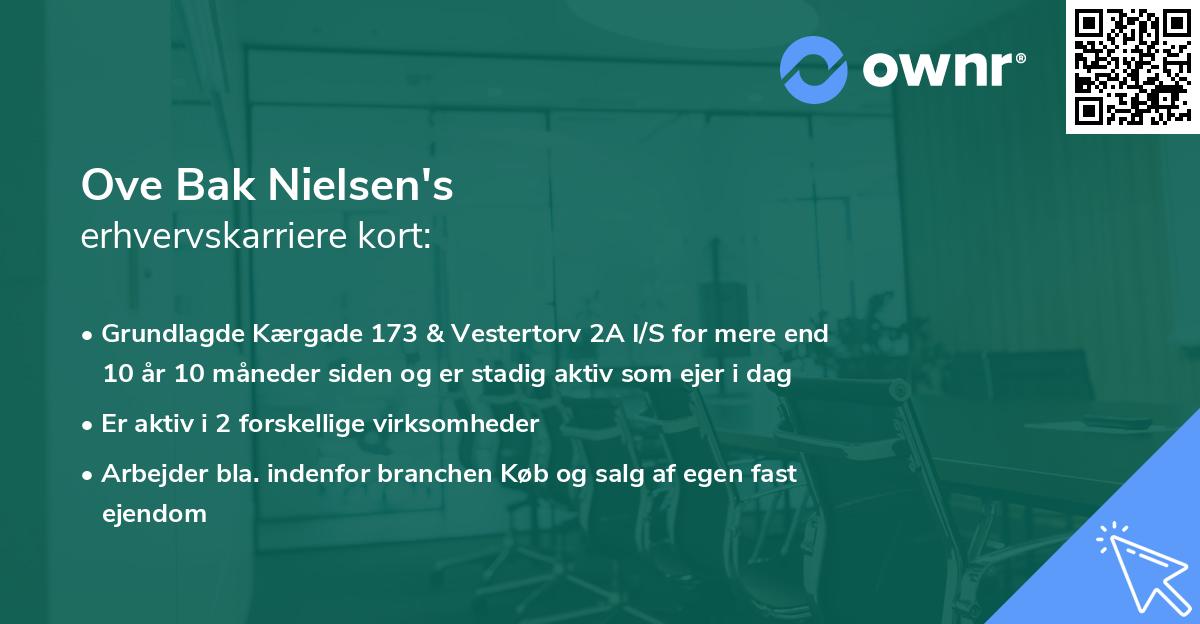 ownr®

Ove Bak Nielsen's
erhvervskarriere kort:

• Grundlagde Kærgade 173 & Vestertorv 2A I/S for mere end 10 år 10 måneder siden og er stadig aktiv som ejer i dag
• Er aktiv i 2 forskellige virksomheder
• Arbejder bla. indenfor branchen Køb og salg af egen fast ejendom